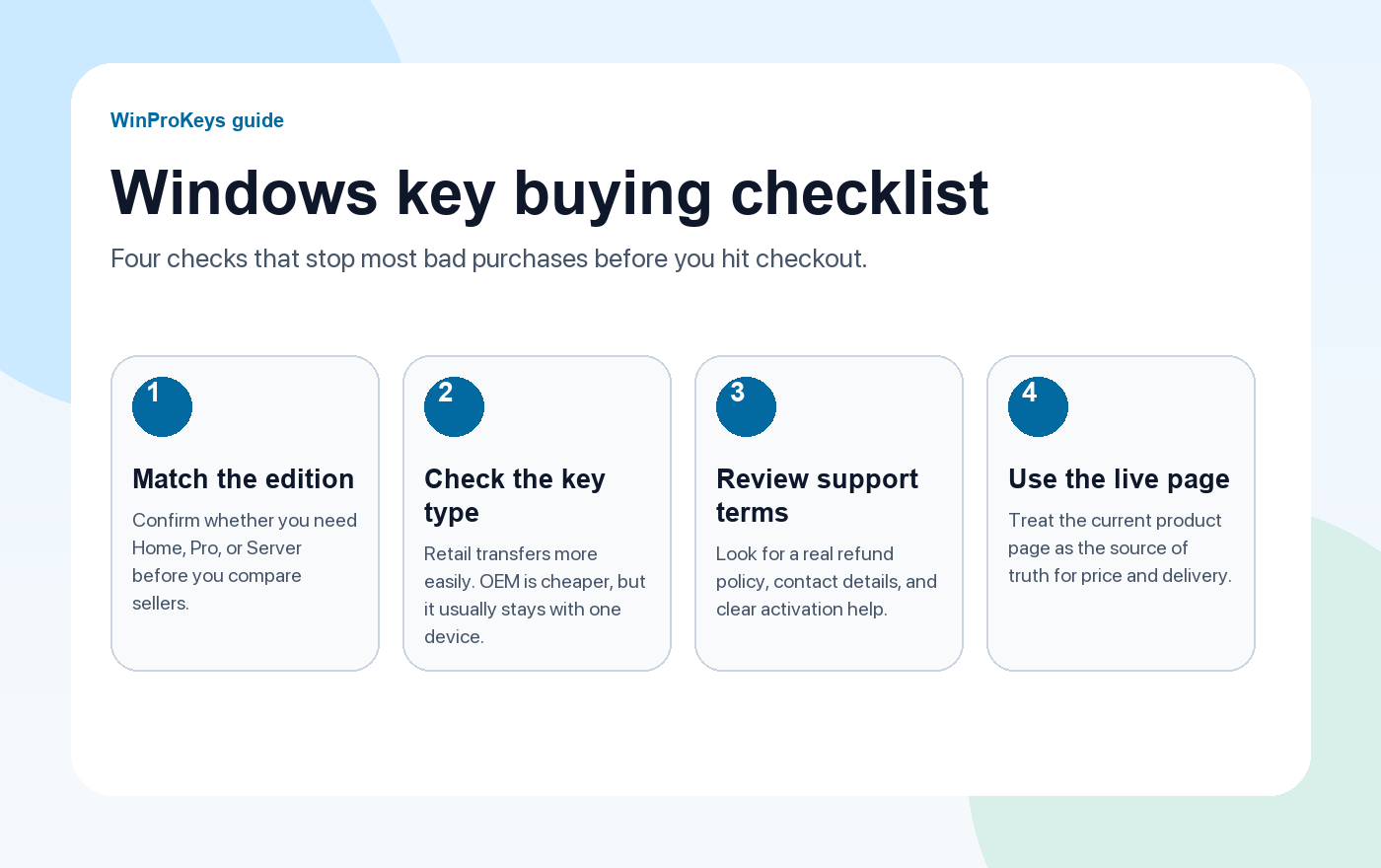 WinProKeys guide

Windows key buying checklist

Four checks that stop most bad purchases before you hit checkout.

1

Match the edition

Confirm whether you need Home, Pro, or Server before you compare sellers.

2

Check the key type

Retail transfers more easily. OEM is cheaper, but it usually stays with one device.

3

Review support terms

Look for a real refund policy, contact details, and clear activation help.

4

Use the live page

Treat the current product page as the source of truth for price and delivery.